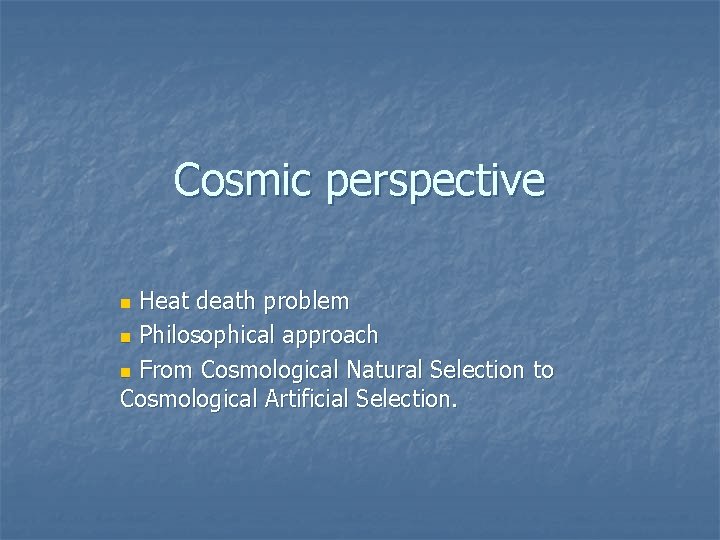 Cosmic perspective

- Heat death problem
- Philosophical approach
- From Cosmological Natural Selection to Cosmological Artificial Selection.